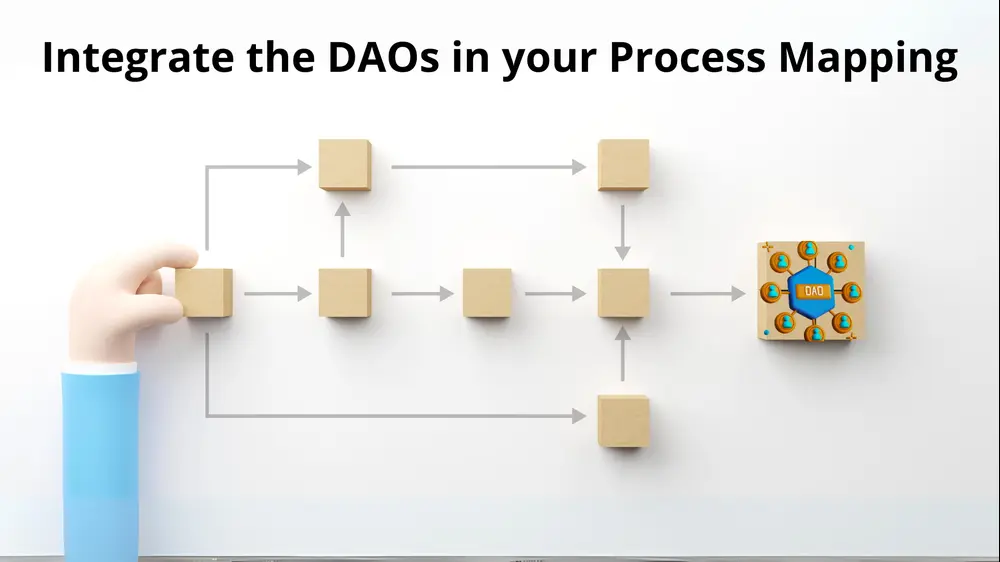 Integrate the DAOs in your Process Mapping

DAO